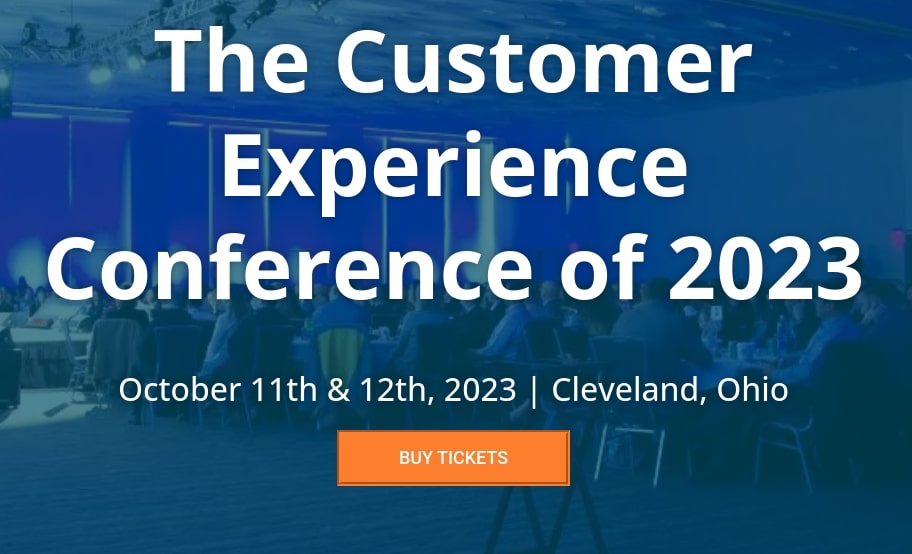 The Customer Experience Conference of 2023

October 11th & 12th, 2023 | Cleveland, Ohio

BUY TICKETS